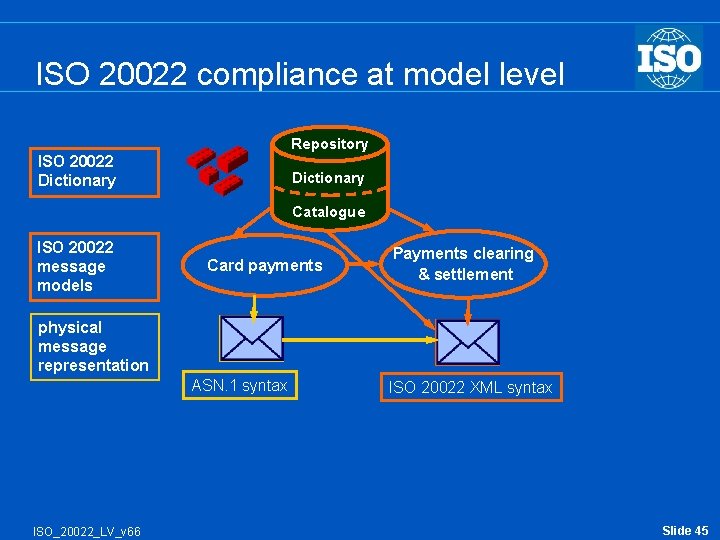 ISO 20022 compliance at model level

ISO

ISO 20022 Dictionary

ISO 20022 message models

physical message representation

Repository

Dictionary

Catalogue

Card payments

Payments clearing & settlement

ASN.1 syntax

ISO 20022 XML syntax

ISO_20022_LV_v66

Slide 45